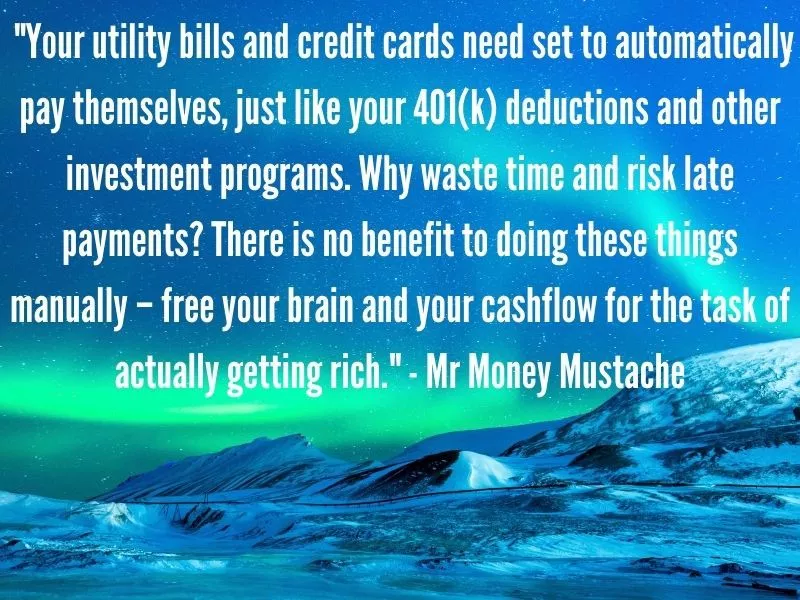 "Your utility bills and credit cards need set to automatically pay themselves, just like your 401(k) deductions and other investment programs. Why waste time and risk late payments? There is no benefit to doing these things manually – free your brain and your cashflow for the task of actually getting rich." - Mr Money Mustache